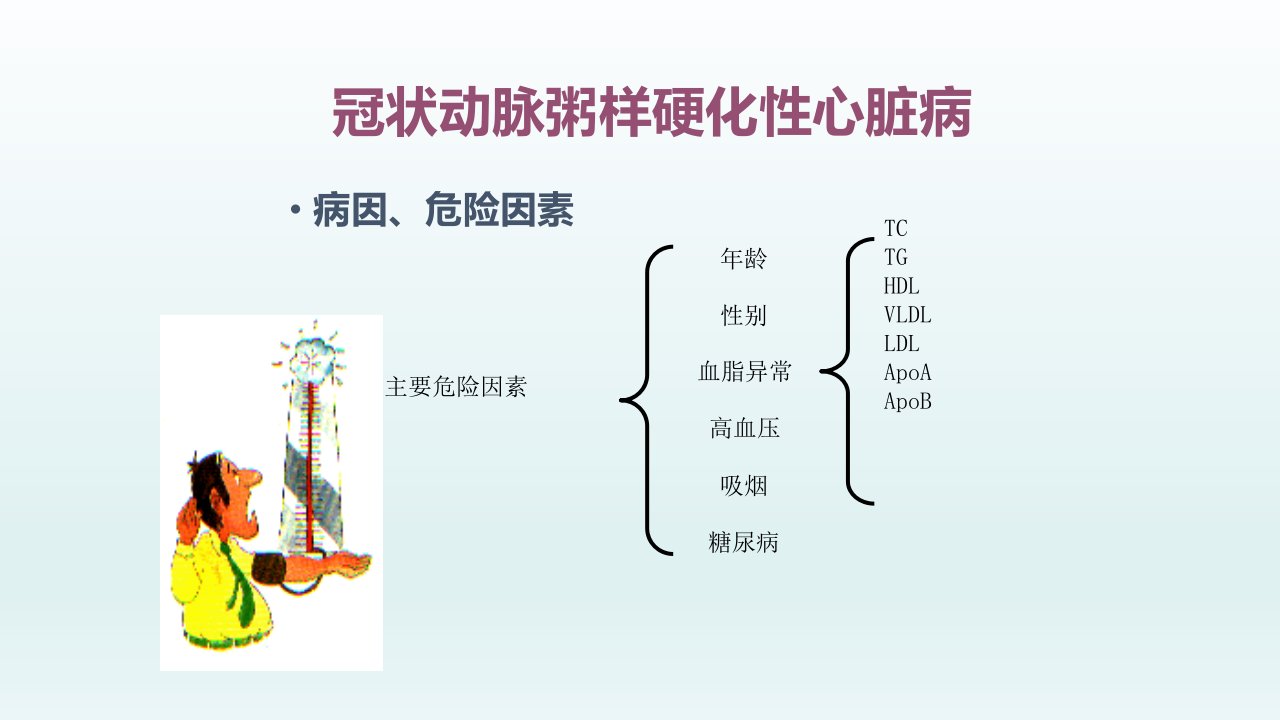 冠状动脉粥样硬化性心脏病

• 病因、危险因素

主要危险因素

年龄

性别

血脂异常

高血压

吸烟

糖尿病

TC
TG
HDL
VLDL
LDL
ApoA
ApoB